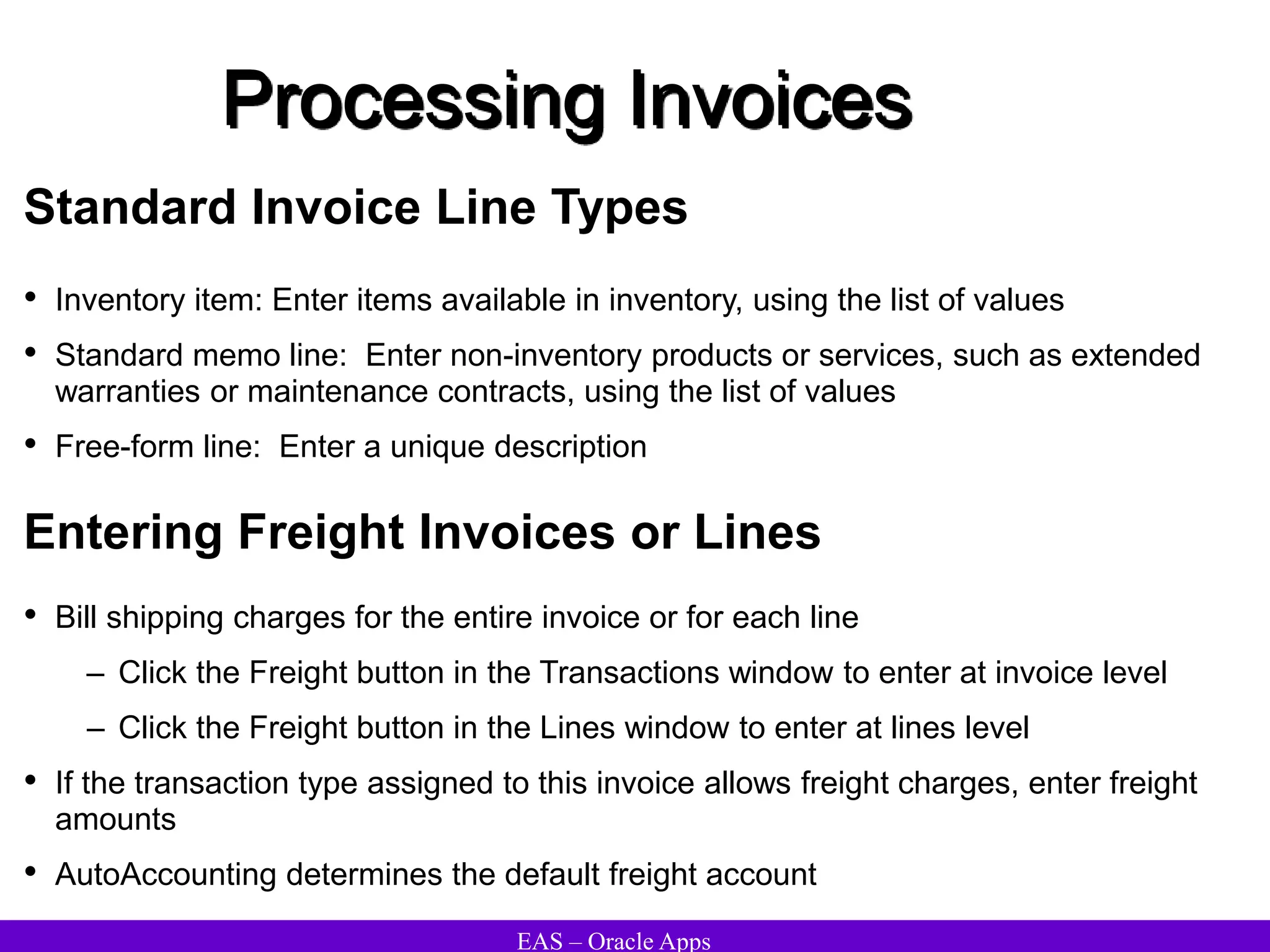 Processing Invoices

Standard Invoice Line Types

• Inventory item: Enter items available in inventory, using the list of values
• Standard memo line:  Enter non-inventory products or services, such as extended warranties or maintenance contracts, using the list of values
• Free-form line:  Enter a unique description

Entering Freight Invoices or Lines

• Bill shipping charges for the entire invoice or for each line
  – Click the Freight button in the Transactions window to enter at invoice level
  – Click the Freight button in the Lines window to enter at lines level
• If the transaction type assigned to this invoice allows freight charges, enter freight amounts
• AutoAccounting determines the default freight account

EAS – Oracle Apps